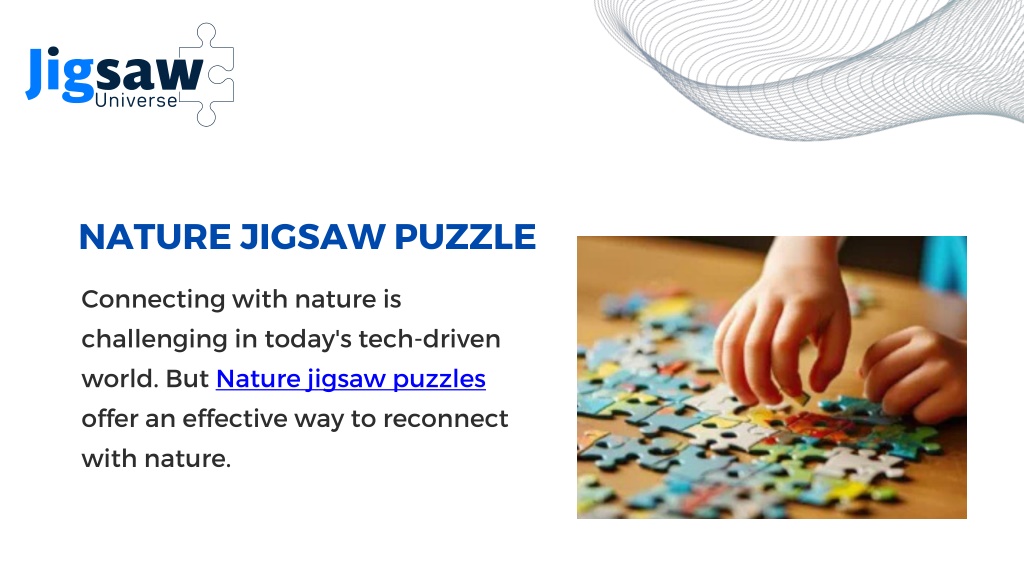 Jigsaw Universe

NATURE JIGSAW PUZZLE

Connecting with nature is challenging in today's tech-driven world. But Nature jigsaw puzzles offer an effective way to reconnect with nature.